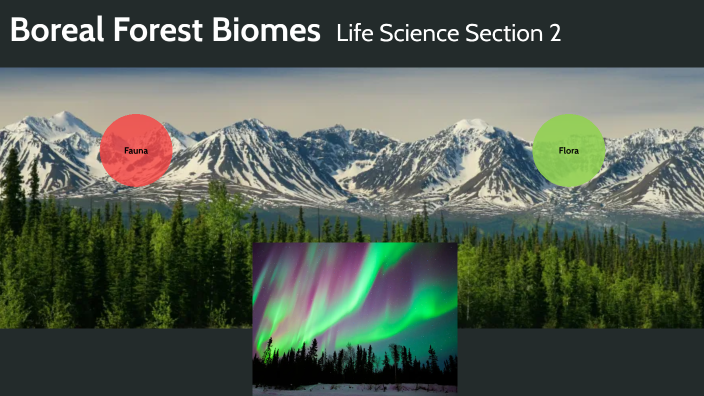 Boreal Forest Biomes Life Science Section 2

Fauna

Flora